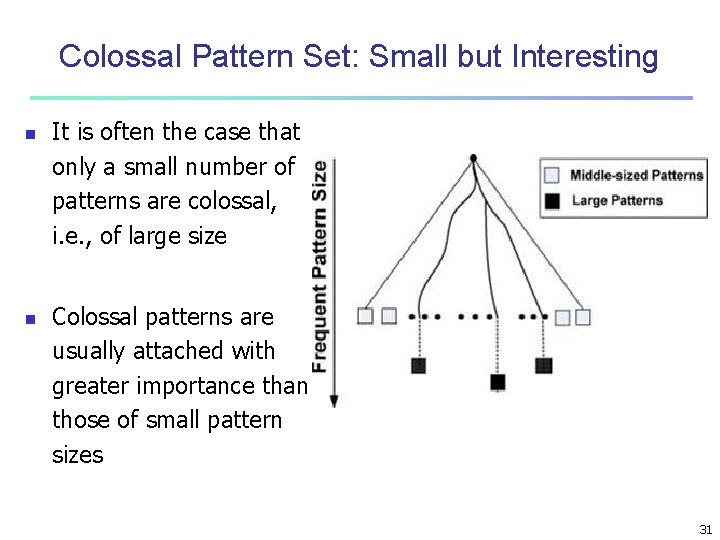 Colossal Pattern Set: Small but Interesting

- It is often the case that only a small number of patterns are colossal, i.e., of large size

- Colossal patterns are usually attached with greater importance than those of small pattern sizes

Frequent Pattern Size

Middle-sized Patterns
Large Patterns

31